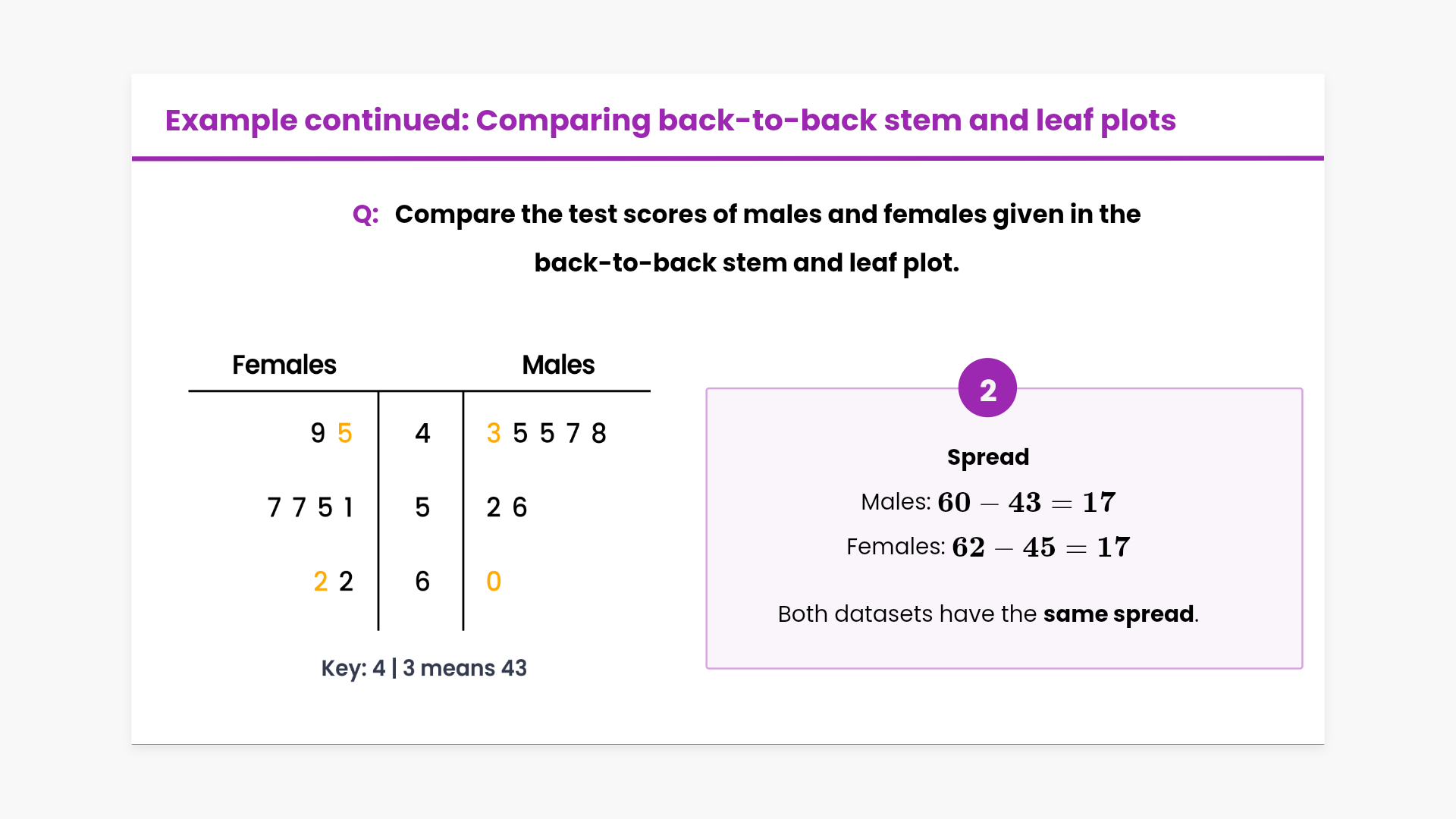 Example continued: Comparing back-to-back stem and leaf plots

Q: Compare the test scores of males and females given in the back-to-back stem and leaf plot.

| Females | | Males |
|---|---|---|
| 9 5 | 4 | 3 5 5 7 8 |
| 7 7 5 1 | 5 | 2 6 |
| 2 2 | 6 | 0 |

Key: 4 | 3 means 43

2

Spread

Males: $60 - 43 = 17$

Females: $62 - 45 = 17$

Both datasets have the same spread.